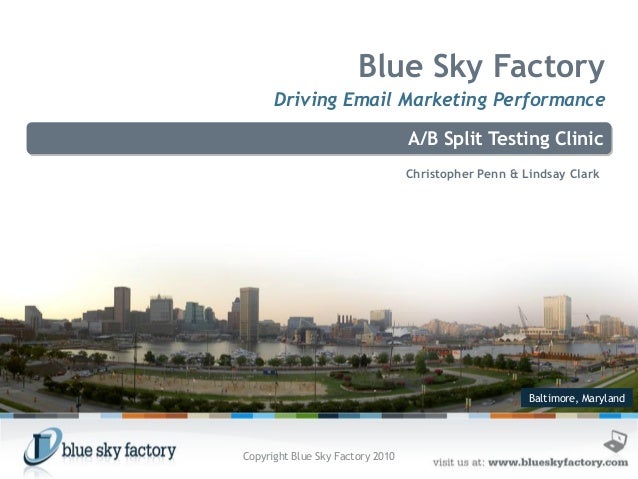 Blue Sky Factory

Driving Email Marketing Performance

A/B Split Testing Clinic

Christopher Penn & Lindsay Clark

Baltimore, Maryland

blue sky factory

Copyright Blue Sky Factory 2010

visit us at: www.blueskyfactory.com